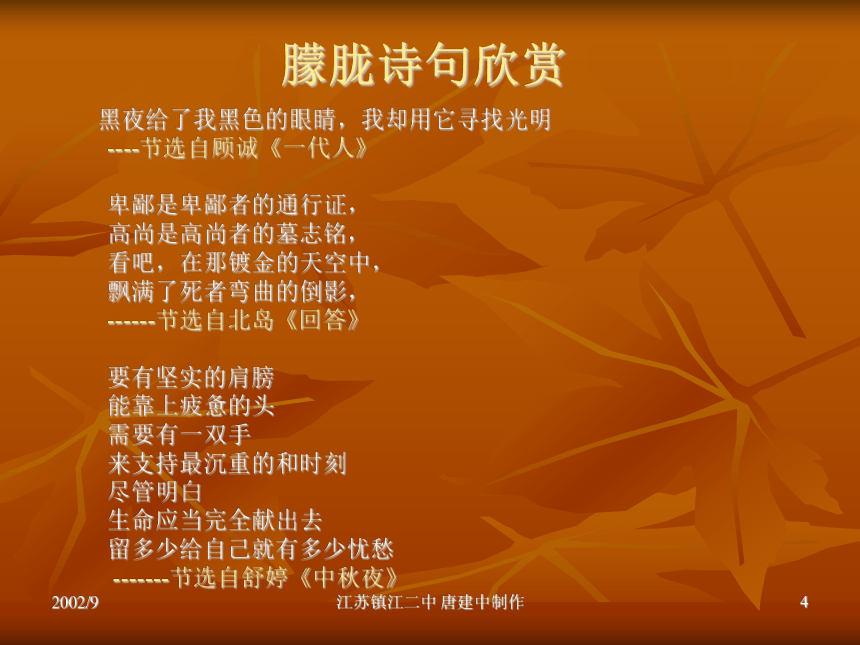 朦胧诗句欣赏

黑夜给了我黑色的眼睛，我却用它寻找光明
----节选自顾诚《一代人》

卑鄙是卑鄙者的通行证，
高尚是高尚者的墓志铭，
看吧，在那镀金的天空中，
飘满了死者弯曲的倒影，
------节选自北岛《回答》

要有坚实的肩膀
能靠上疲惫的头
需要有一双手
来支持最沉重的和时刻
尽管明白
生命应当完全献出去
留多少给自己就有多少忧愁
-------节选自舒婷《中秋夜》

2002/9

江苏镇江二中 唐建中制作

4